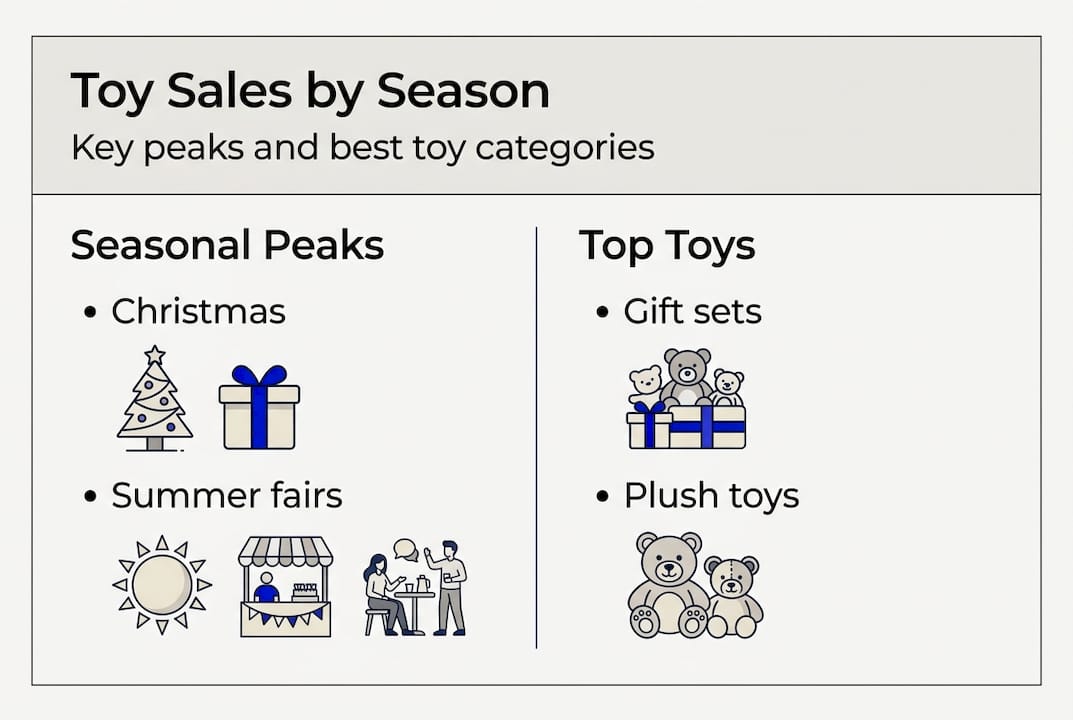 Toy Sales by Season
Key peaks and best toy categories

Seasonal Peaks
• Christmas
• Summer fairs

Top Toys
• Gift sets
• Plush toys